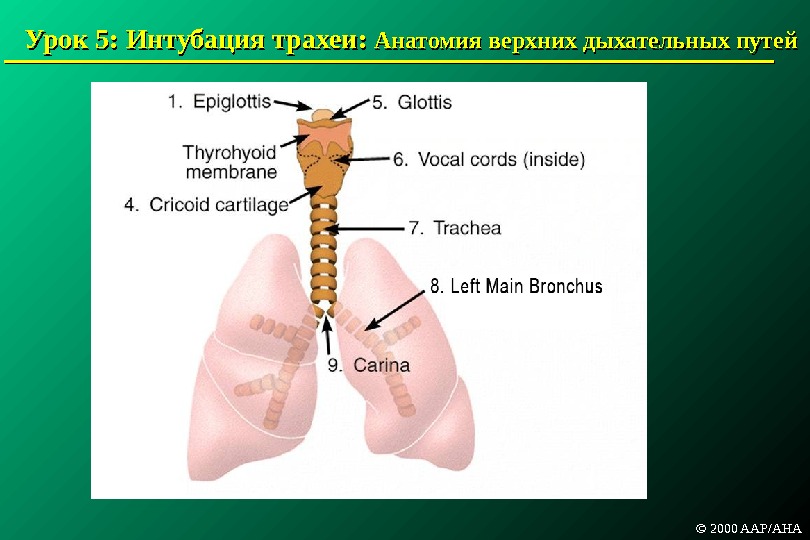 Урок 5: Интубация трахеи: Анатомия верхних дыхательных путей

1. Epiglottis
5. Glottis
Thyrohyoid membrane
6. Vocal cords (inside)
4. Cricoid cartilage
7. Trachea
8. Left Main Bronchus
9. Carina

© 2000 AAP/AHA